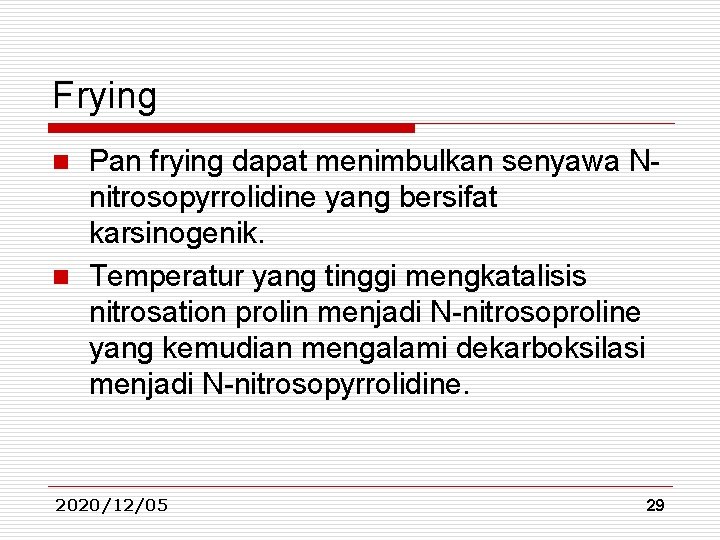 Frying

- Pan frying dapat menimbulkan senyawa N-nitrosopyrrolidine yang bersifat karsinogenik.
- Temperatur yang tinggi mengkatalisis nitrosation prolin menjadi N-nitrosoproline yang kemudian mengalami dekarboksilasi menjadi N-nitrosopyrrolidine.

2020/12/05

29